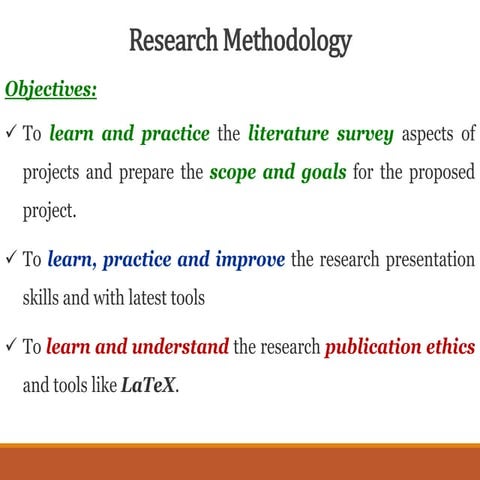 Research Methodology

Objectives:

✓ To learn and practice the literature survey aspects of projects and prepare the scope and goals for the proposed project.

✓ To learn, practice and improve the research presentation skills and with latest tools

✓ To learn and understand the research publication ethics and tools like LaTeX.